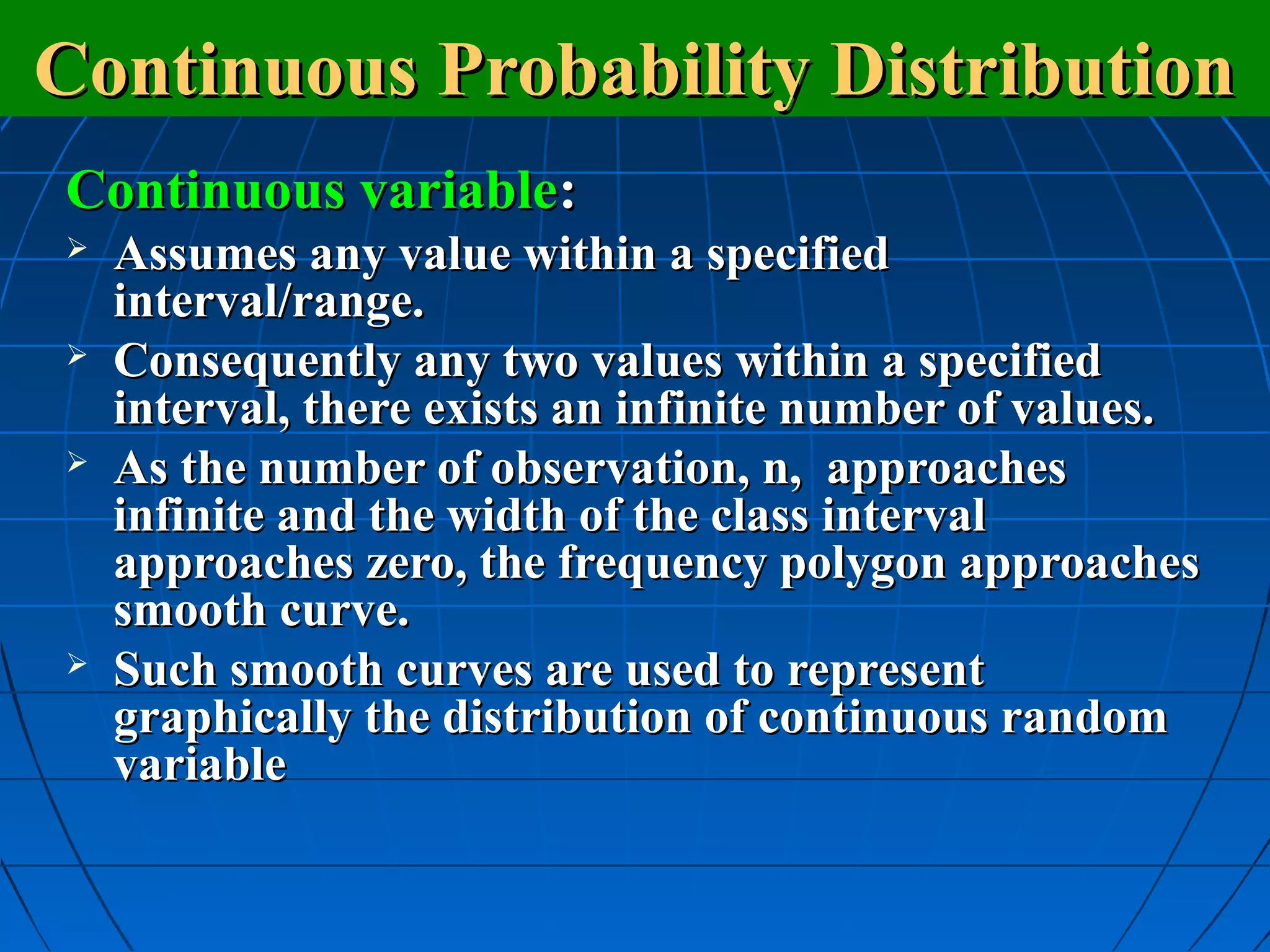 Continuous Probability Distribution

Continuous variable:

➢ Assumes any value within a specified interval/range.

➢ Consequently any two values within a specified interval, there exists an infinite number of values.

➢ As the number of observation, n, approaches infinite and the width of the class interval approaches zero, the frequency polygon approaches smooth curve.

➢ Such smooth curves are used to represent graphically the distribution of continuous random variable